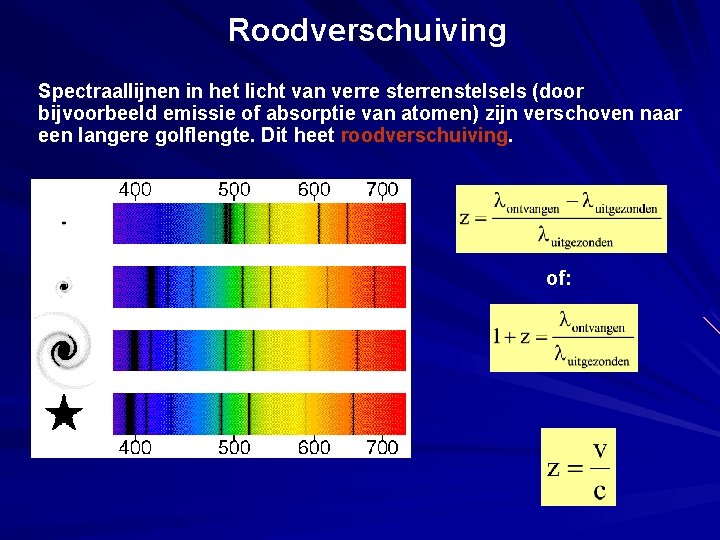 Roodverschuiving

Spectraallijnen in het licht van verre sterrenstelsels (door bijvoorbeeld emissie of absorptie van atomen) zijn verschoven naar een langere golflengte. Dit heet roodverschuiving.

400 500 600 700

400 500 600 700

$z = \frac{\lambda_{ontvangen} - \lambda_{uitgezonden}}{\lambda_{uitgezonden}}$

of:

$1 + z = \frac{\lambda_{ontvangen}}{\lambda_{uitgezonden}}$

$z = \frac{v}{c}$